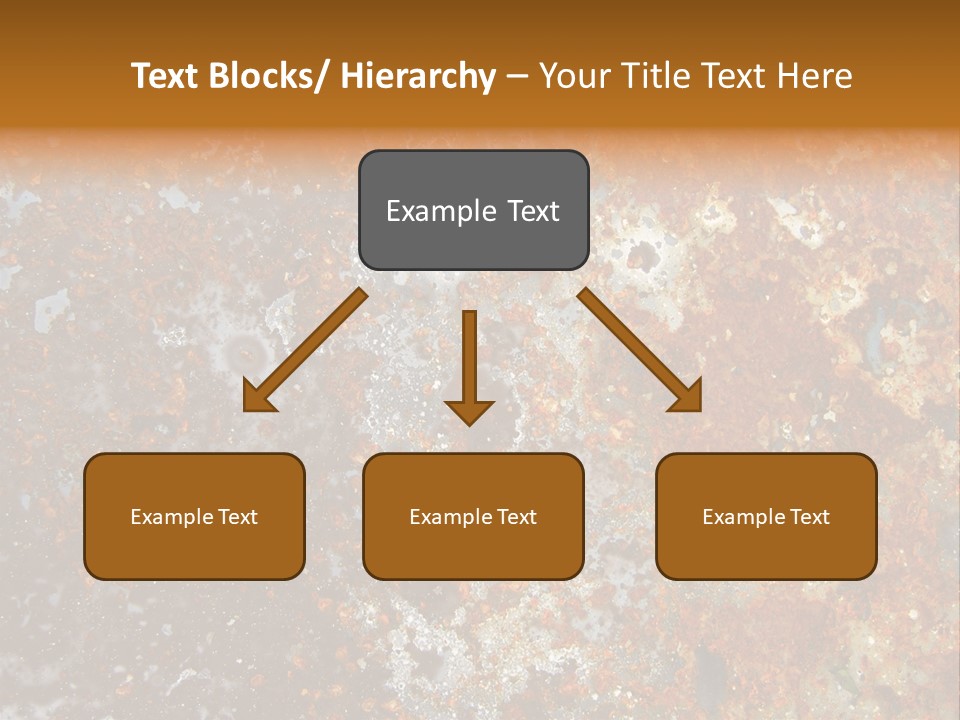 Text Blocks/ Hierarchy – Your Title Text Here

Example Text

Example Text

Example Text

Example Text